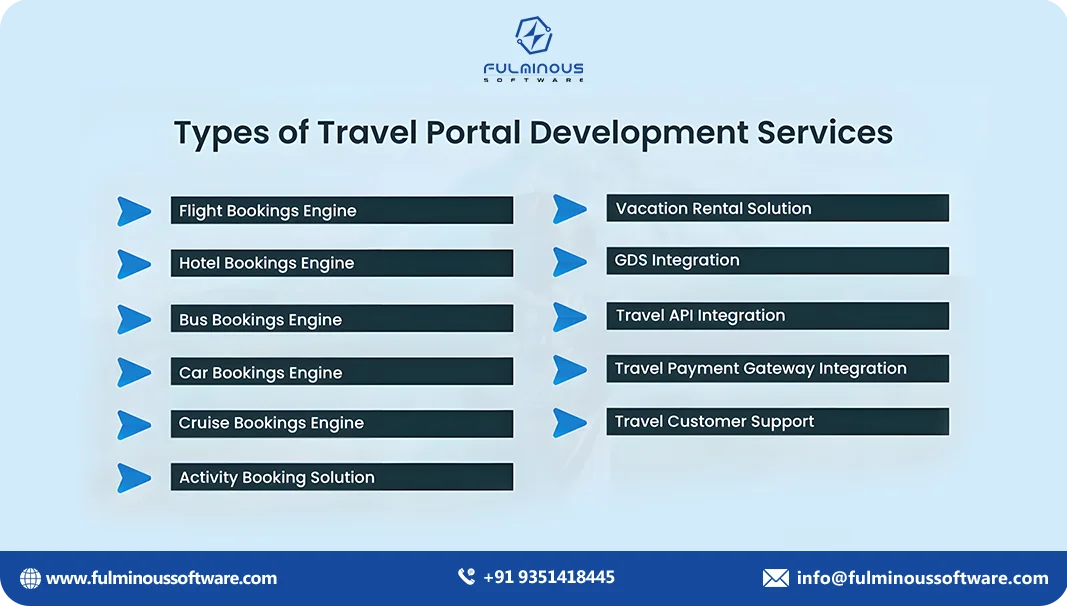 FULMINOUS
SOFTWARE

Types of Travel Portal Development Services

Flight Bookings Engine

Hotel Bookings Engine

Bus Bookings Engine

Car Bookings Engine

Cruise Bookings Engine

Activity Booking Solution

Vacation Rental Solution

GDS Integration

Travel API Integration

Travel Payment Gateway Integration

Travel Customer Support

www.fulminoussoftware.com

+91 9351418445

info@fulminoussoftware.com